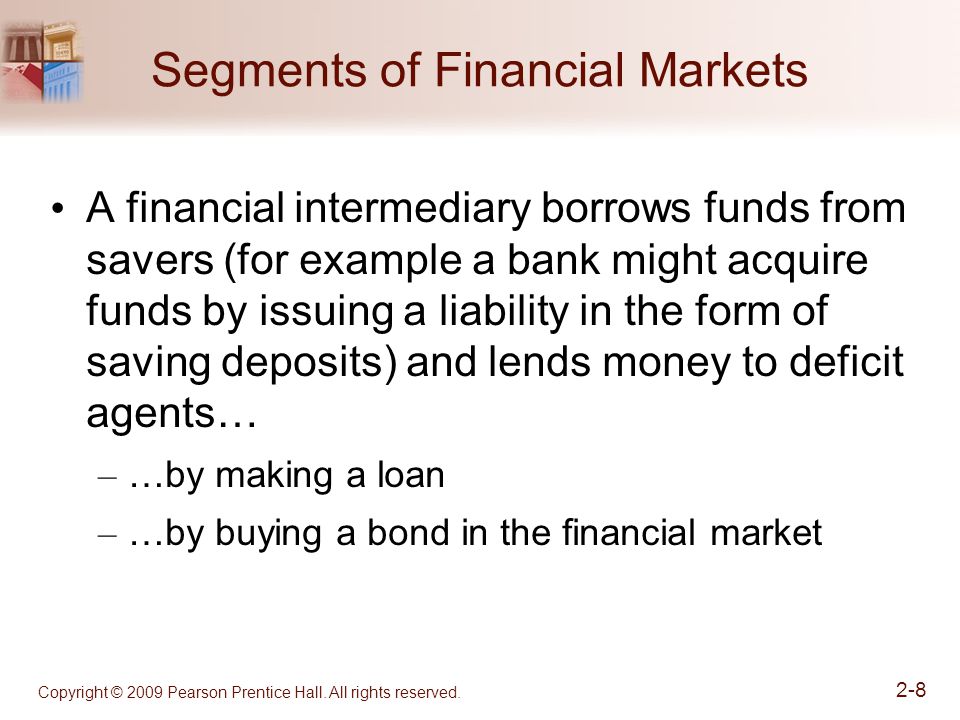 Segments of Financial Markets

• A financial intermediary borrows funds from savers (for example a bank might acquire funds by issuing a liability in the form of saving deposits) and lends money to deficit agents…

– …by making a loan

– …by buying a bond in the financial market

Copyright © 2009 Pearson Prentice Hall. All rights reserved.

2-8